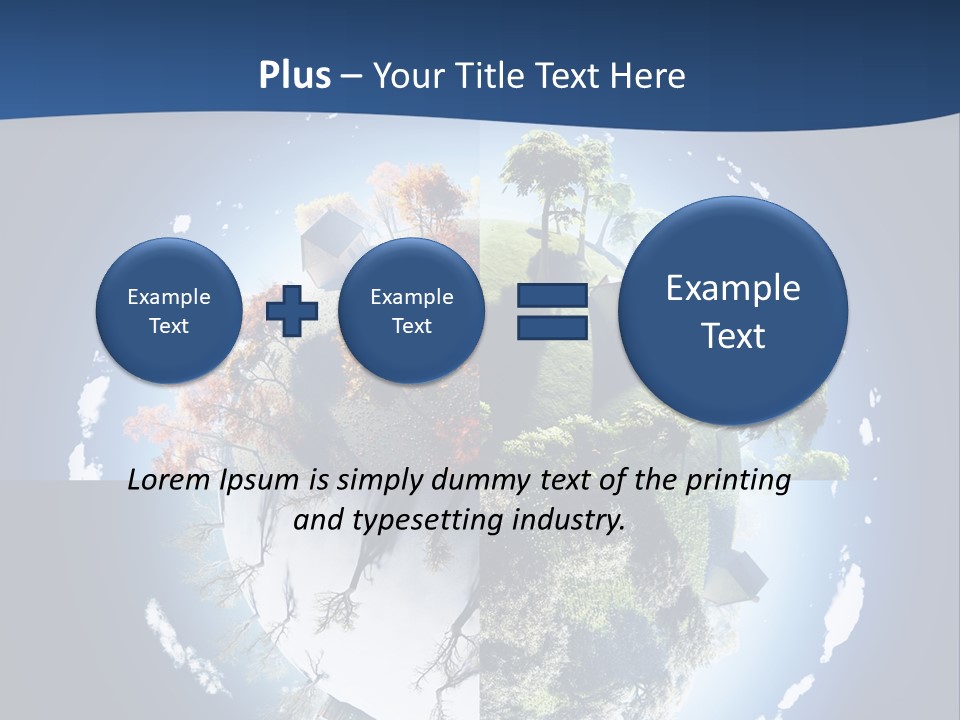 Plus – Your Title Text Here

Example Text

Example Text

Example Text

Lorem Ipsum is simply dummy text of the printing and typesetting industry.